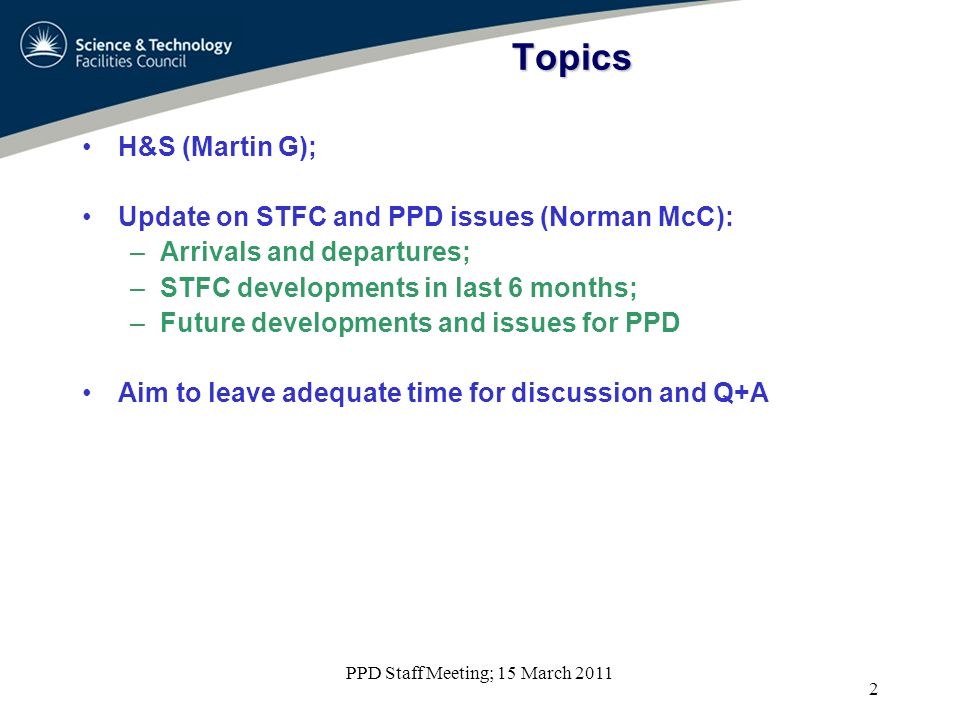 Science & Technology Facilities Council

Topics

• H&S (Martin G);

• Update on STFC and PPD issues (Norman McC):
– Arrivals and departures;
– STFC developments in last 6 months;
– Future developments and issues for PPD

• Aim to leave adequate time for discussion and Q+A

PPD Staff Meeting; 15 March 2011

2